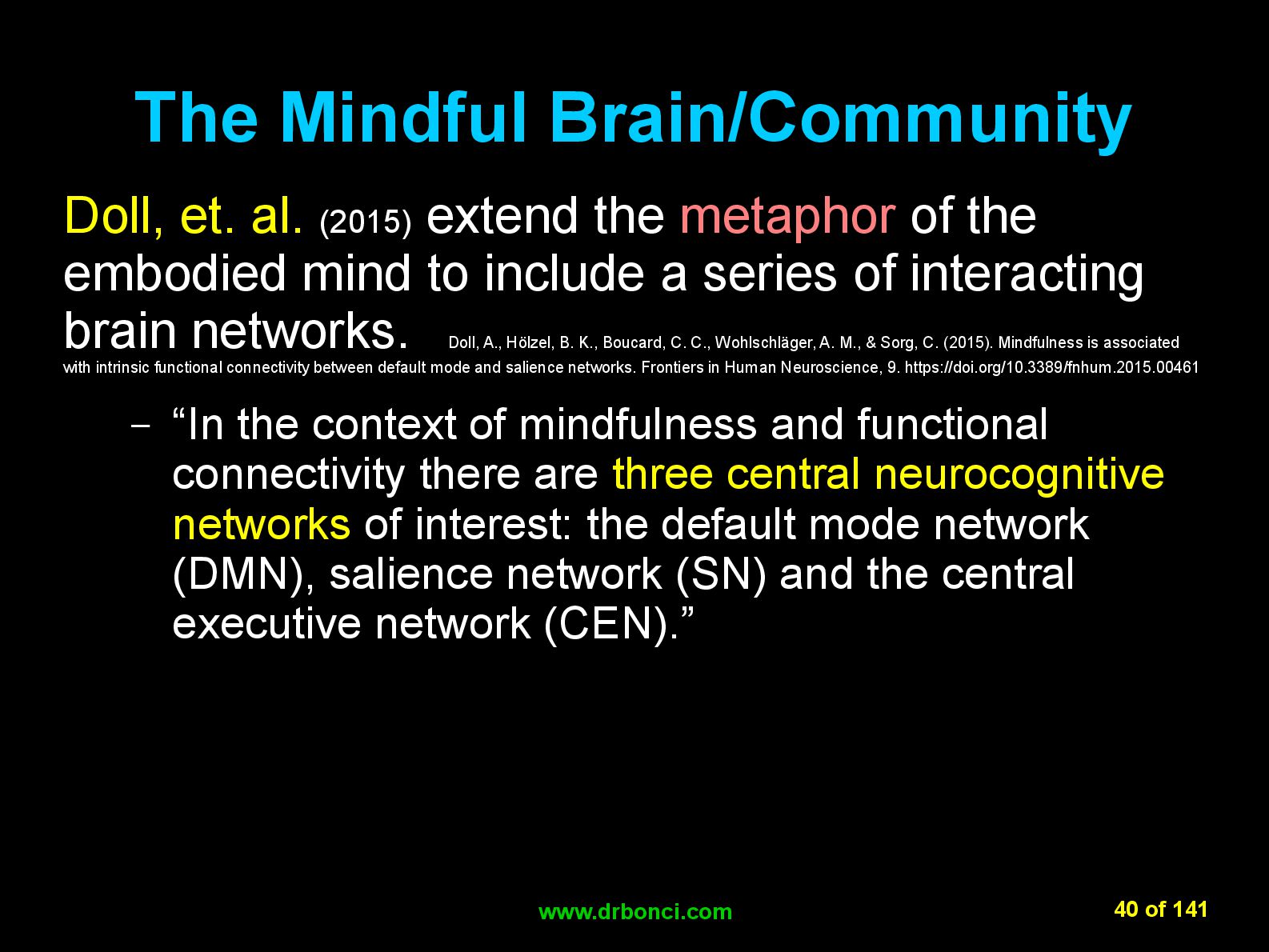 The Mindful Brain/Community

Doll, et. al. (2015) extend the metaphor of the embodied mind to include a series of interacting brain networks. Doll, A., Hölzel, B. K., Boucard, C. C., Wohlschläger, A. M., & Sorg, C. (2015). Mindfulness is associated with intrinsic functional connectivity between default mode and salience networks. Frontiers in Human Neuroscience, 9. https://doi.org/10.3389/fnhum.2015.00461

– “In the context of mindfulness and functional connectivity there are three central neurocognitive networks of interest: the default mode network (DMN), salience network (SN) and the central executive network (CEN).”

www.drbonci.com

40 of 141